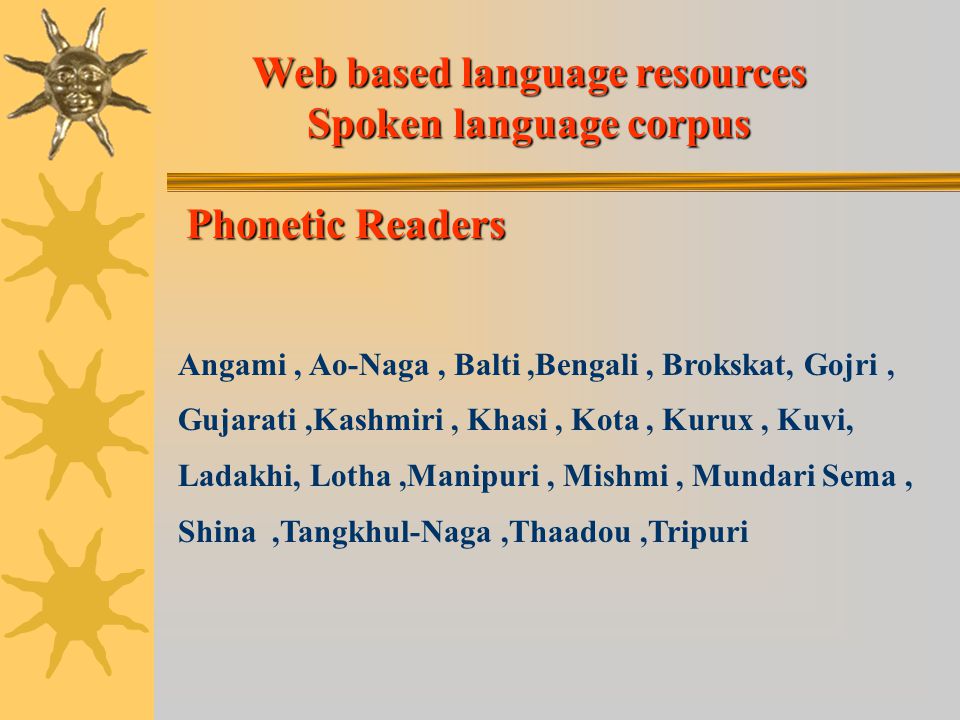 Web based language resources
Spoken language corpus

Phonetic Readers

Angami , Ao-Naga , Balti ,Bengali , Brokskat, Gojri , Gujarati ,Kashmiri , Khasi , Kota , Kurux , Kuvi, Ladakhi, Lotha ,Manipuri , Mishmi , Mundari Sema , Shina ,Tangkhul-Naga ,Thaadou ,Tripuri